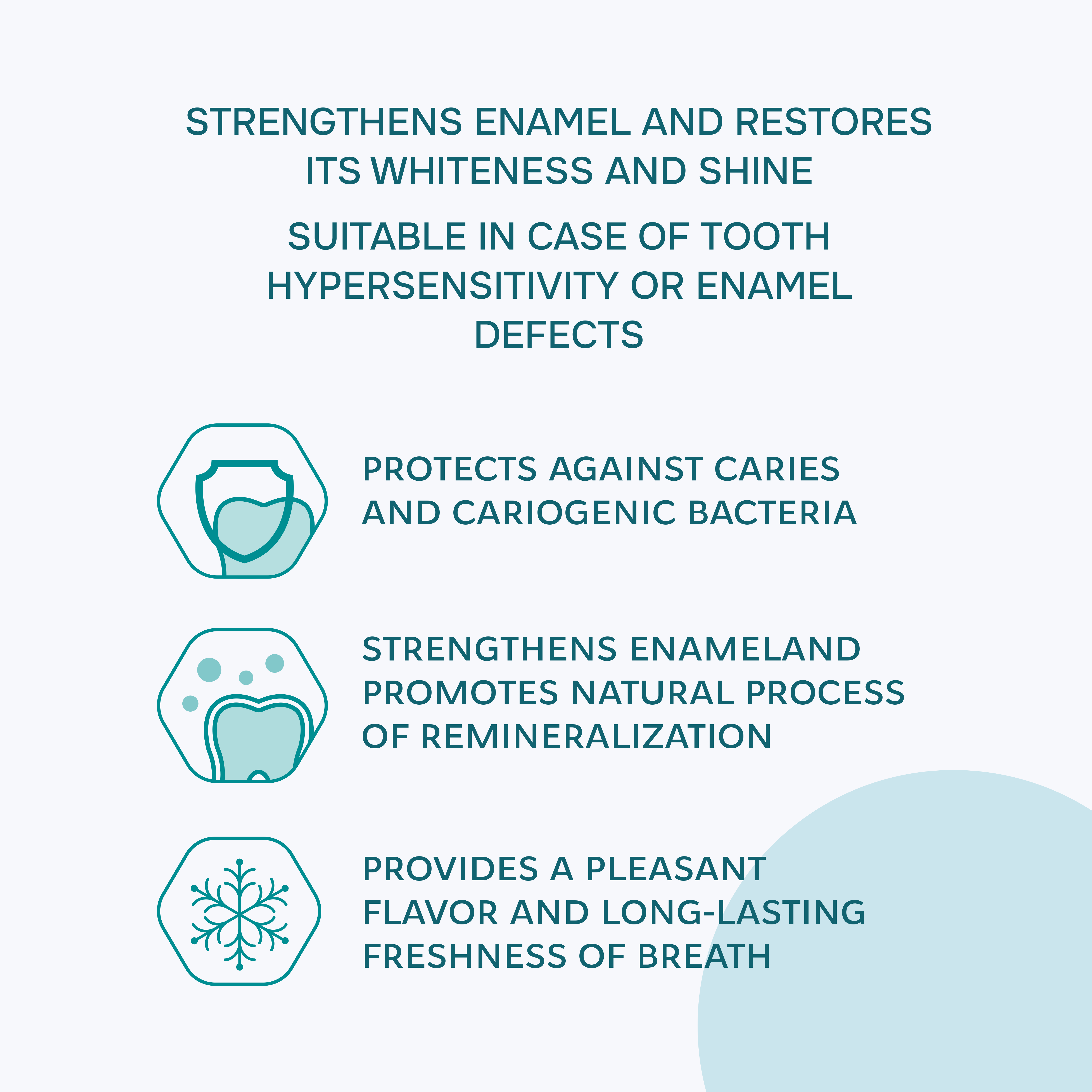 STRENGTHENS ENAMEL AND RESTORES ITS WHITENESS AND SHINE

SUITABLE IN CASE OF TOOTH HYPERSENSITIVITY OR ENAMEL DEFECTS

PROTECTS AGAINST CARIES AND CARIOGENIC BACTERIA

STRENGTHENS ENAMELAND PROMOTES NATURAL PROCESS OF REMINERALIZATION

PROVIDES A PLEASANT FLAVOR AND LONG-LASTING FRESHNESS OF BREATH